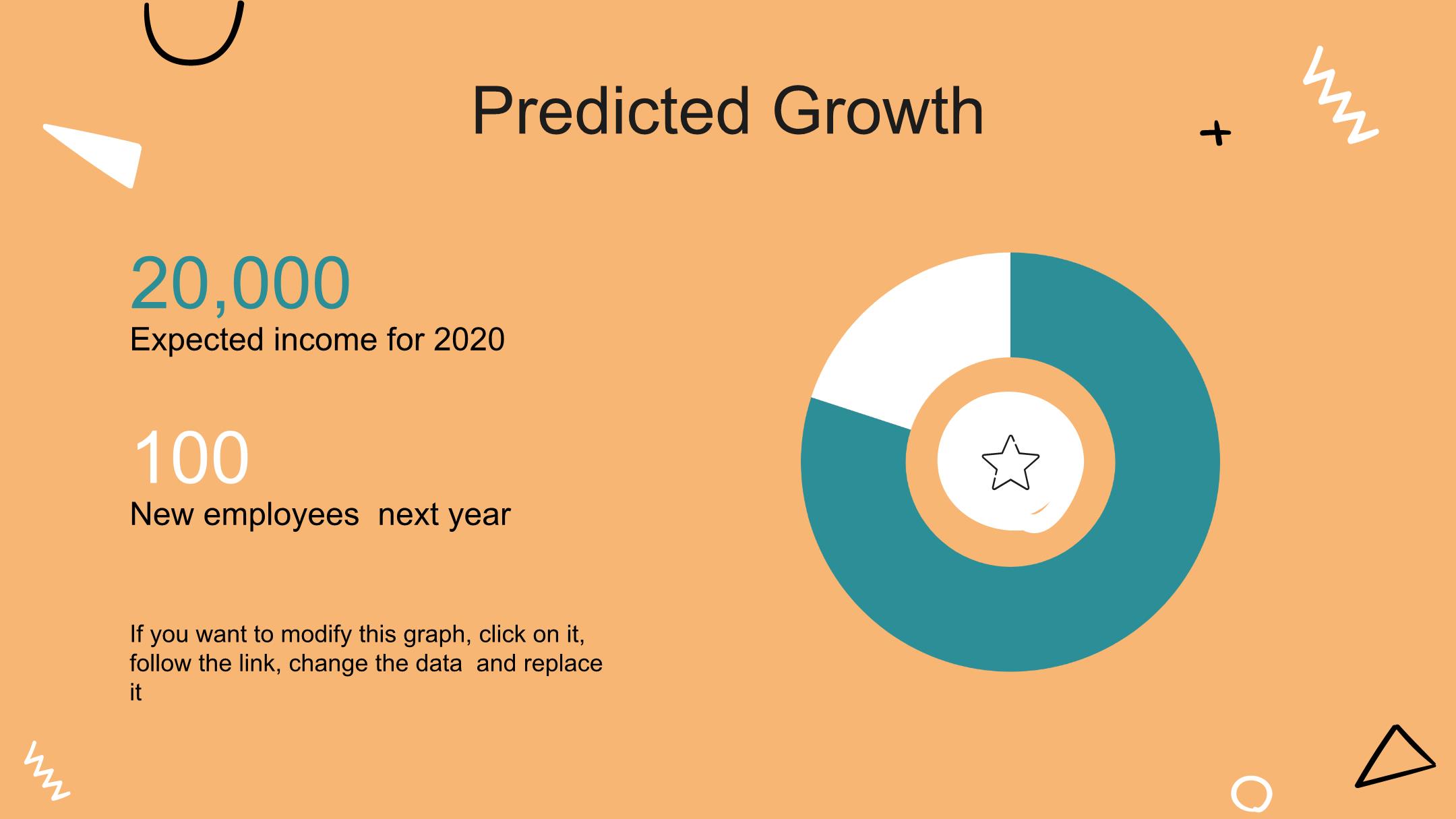 Predicted Growth

20,000
Expected income for 2020

100
New employees  next year

If you want to modify this graph, click on it, follow the link, change the data  and replace it